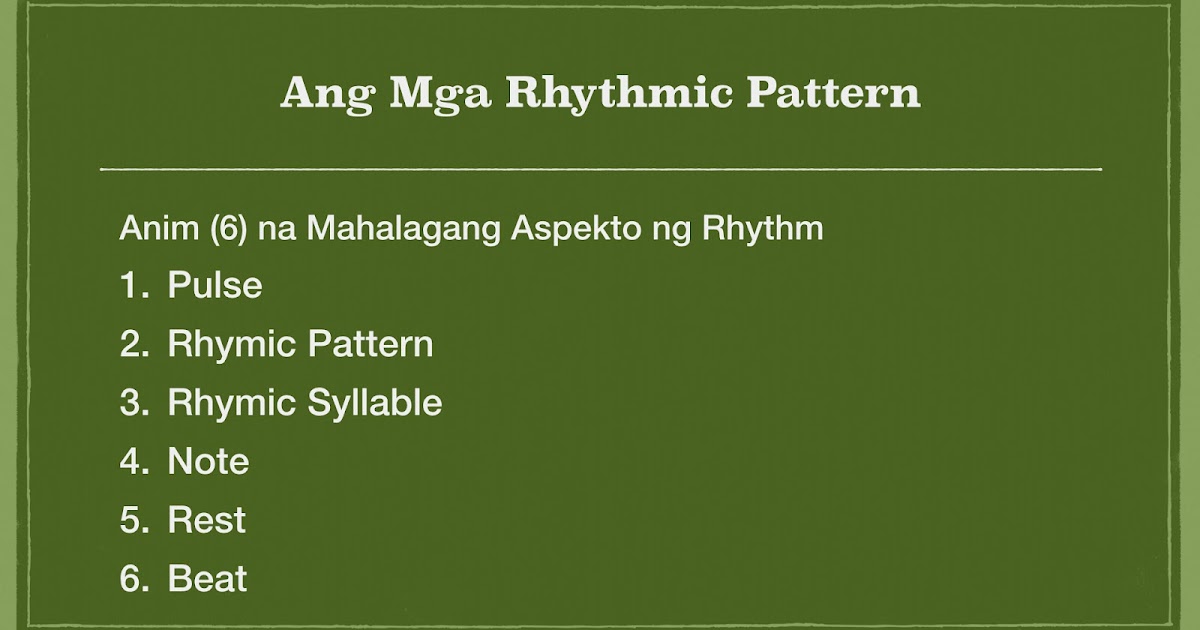 Ang Mga Rhythmic Pattern

Anim (6) na Mahalagang Aspekto ng Rhythm

1. Pulse
2. Rhymic Pattern
3. Rhymic Syllable
4. Note
5. Rest
6. Beat